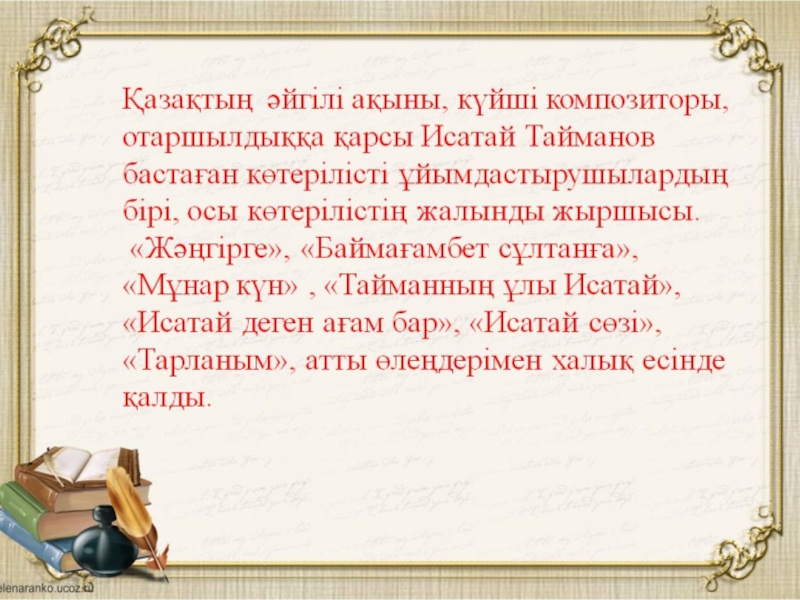 Қазақтың әйгілі ақыны, күйші композиторы, отаршылдыққа қарсы Исатай Тайманов бастаған көтерілісті ұйымдастырушылардың бірі, осы көтерілістің жалынды жыршысы. «Жәңгірге», «Баймағамбет сұлтанға», «Мұнар күн» , «Тайманның ұлы Исатай», «Исатай деген ағам бар», «Исатай сөзі», «Тарланым», атты өлеңдерімен халық есінде қалды.

elenaranko.ucoz.ru